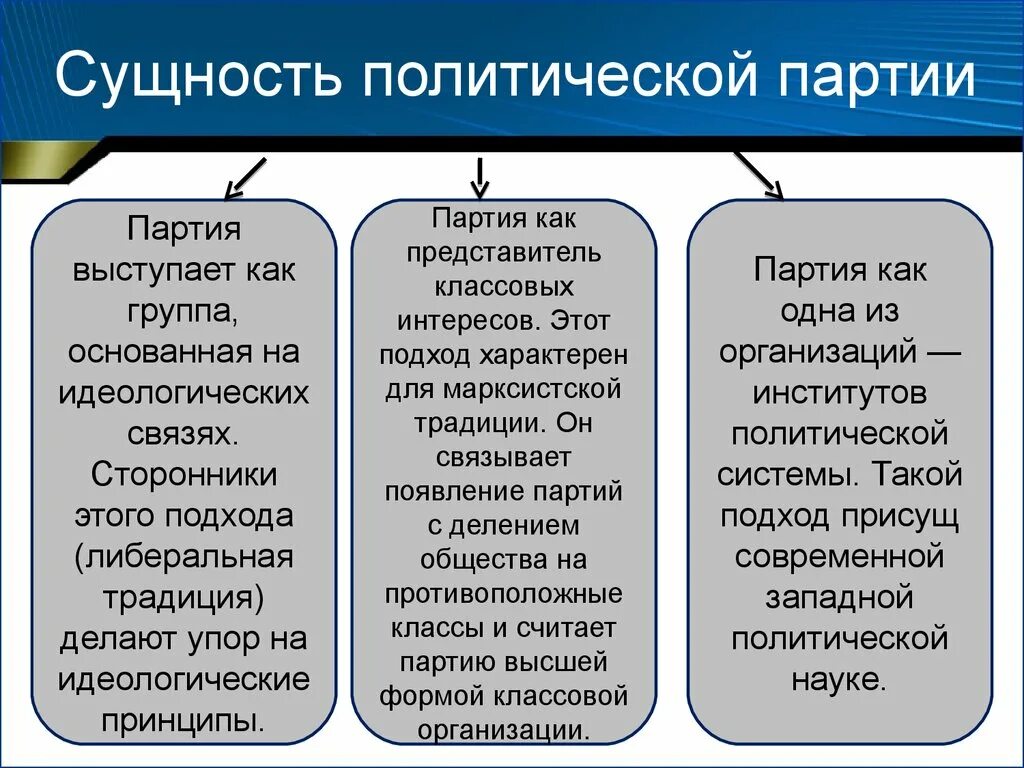 Сущность политической партии

Партия выступает как группа, основанная на идеологических связях. Сторонники этого подхода (либеральная традиция) делают упор на идеологические принципы.

Партия как представитель классовых интересов. Этот подход характерен для марксистской традиции. Он связывает появление партий с делением общества на противоположные классы и считает партию высшей формой классовой организации.

Партия как одна из организаций — институтов политической системы. Такой подход присущ современной западной политической науке.